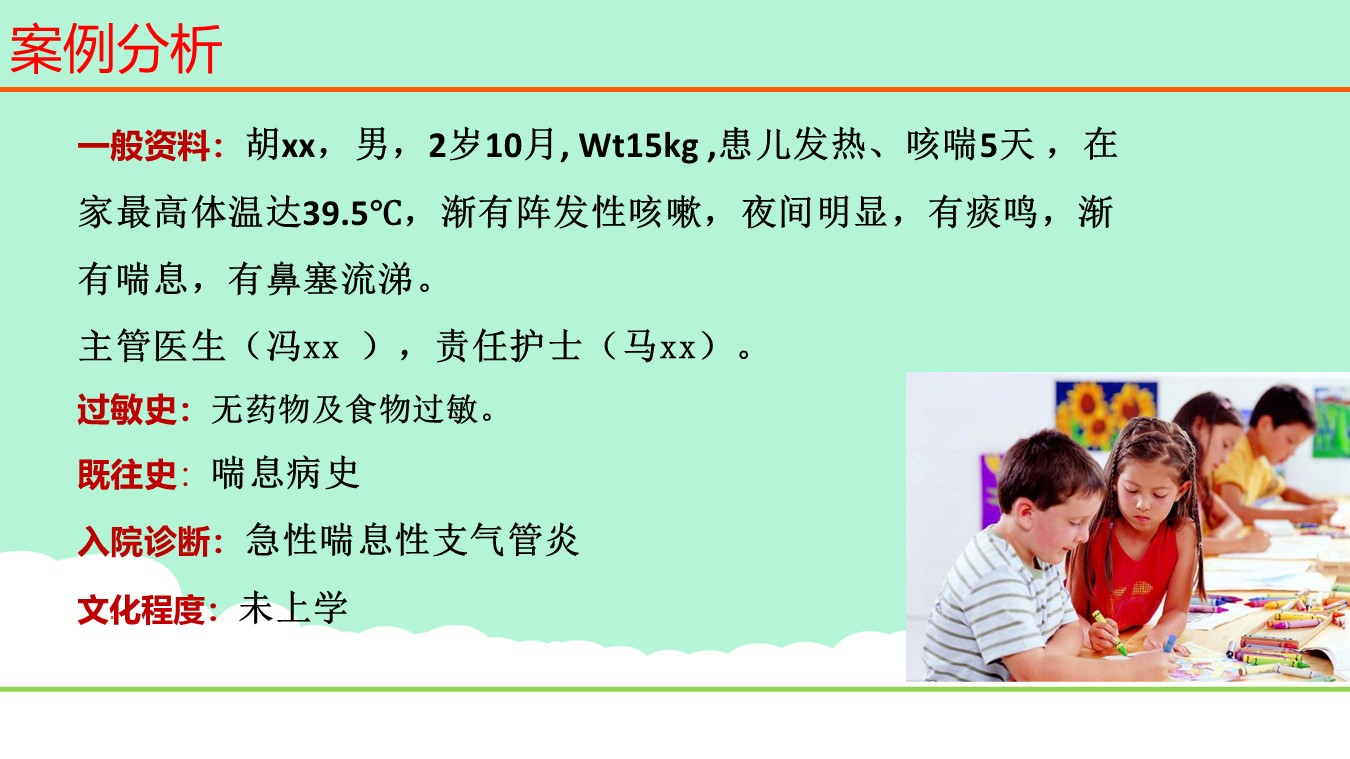 案例分析

一般资料：胡xx，男，2岁10月, Wt15kg ,患儿发热、咳喘5天 ，在家最高体温达39.5℃，渐有阵发性咳嗽，夜间明显，有痰鸣，渐有喘息，有鼻塞流涕。

主管医生（冯xx ），责任护士（马xx）。

过敏史：无药物及食物过敏。

既往史：喘息病史

入院诊断：急性喘息性支气管炎

文化程度：未上学